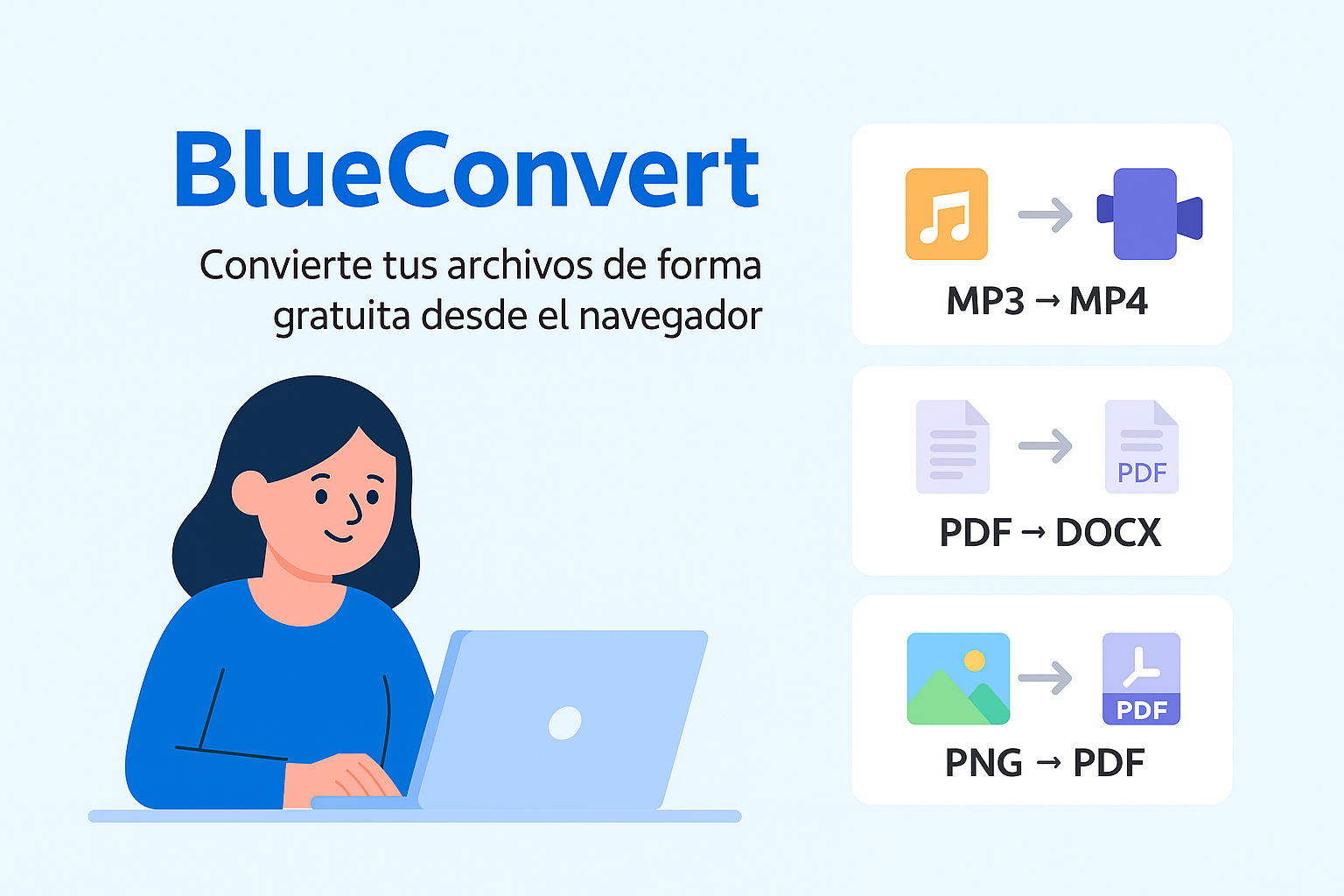 BlueConvert

Convierte tus archivos de forma gratuita desde el navegador

MP3 → MP4

PDF

PDF → DOCX

PDF

PNG → PDF